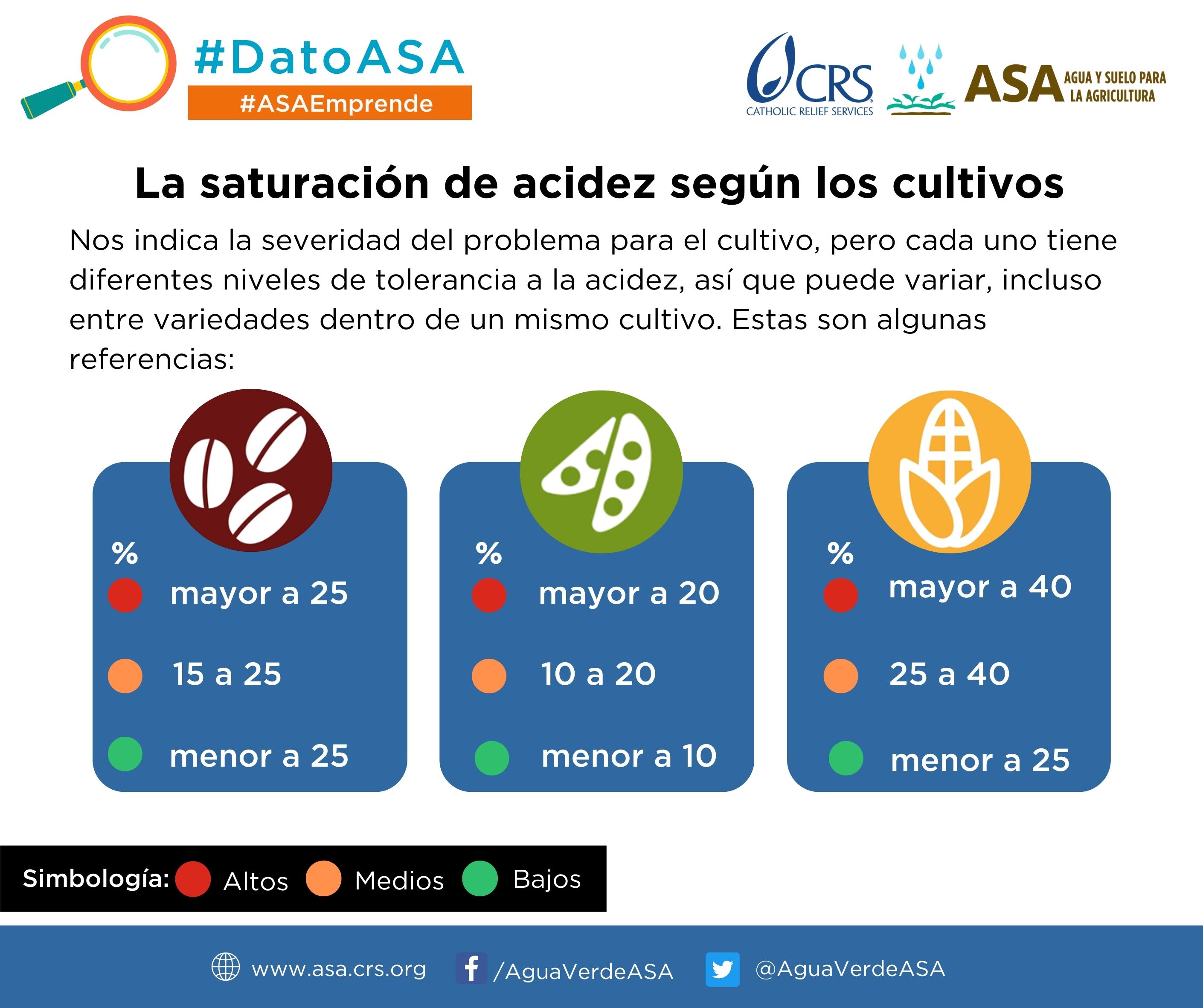 #DatoASA
#ASAEmprende

CRS
CATHOLIC RELIEF SERVICES

ASA AGUA Y SUELO PARA LA AGRICULTURA

La saturación de acidez según los cultivos

Nos indica la severidad del problema para el cultivo, pero cada uno tiene diferentes niveles de tolerancia a la acidez, así que puede variar, incluso entre variedades dentro de un mismo cultivo. Estas son algunas referencias:

%
mayor a 25
15 a 25
menor a 25

%
mayor a 20
10 a 20
menor a 10

%
mayor a 40
25 a 40
menor a 25

Simbología: Altos Medios Bajos

www.asa.crs.org /AguaVerdeASA @AguaVerdeASA